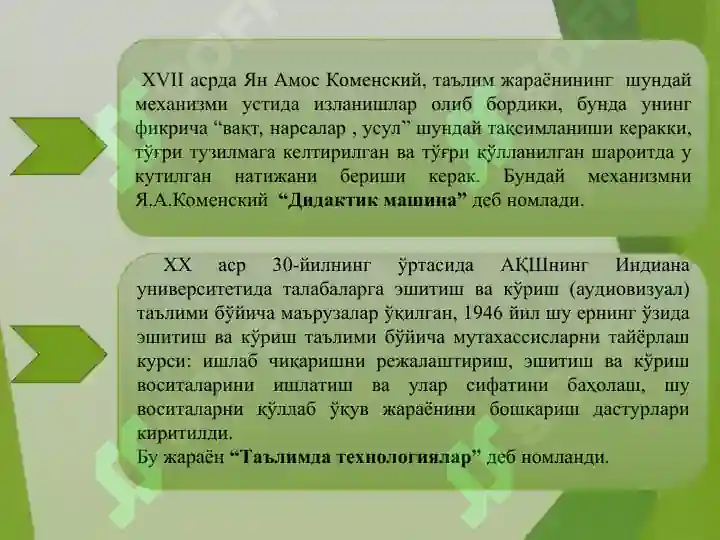 XVII асрда Ян Амос Коменский, таълим жараёнининг шундай механизми устида изланишлар олиб бордики, бунда унинг фикрича “вақт, нарсалар , усул” шундай тақсимланиши керакки, тўғри тузилмага келтирилган ва тўғри қўлланилган шароитда у кутилган натижани бериши керак. Бундай механизмни Я.А.Коменский “Дидактик машина” деб номлади.

XX аср 30-йилнинг ўртасида АҚШнинг Индиана университетида талабаларга эшитиш ва кўриш (аудиовизуал) таълими бўйича маърузалар ўқилган, 1946 йил шу ернинг ўзида эшитиш ва кўриш таълими бўйича мутахассисларни тайёрлаш курси: ишлаб чиқаришни режалаштириш, эшитиш ва кўриш воситаларини ишлатиш ва улар сифатини баҳолаш, шу воситаларни қўллаб ўқув жараёнини бошқариш дастурлари киритилди.
Бу жараён “Таълимда технологиялар” деб номланди.